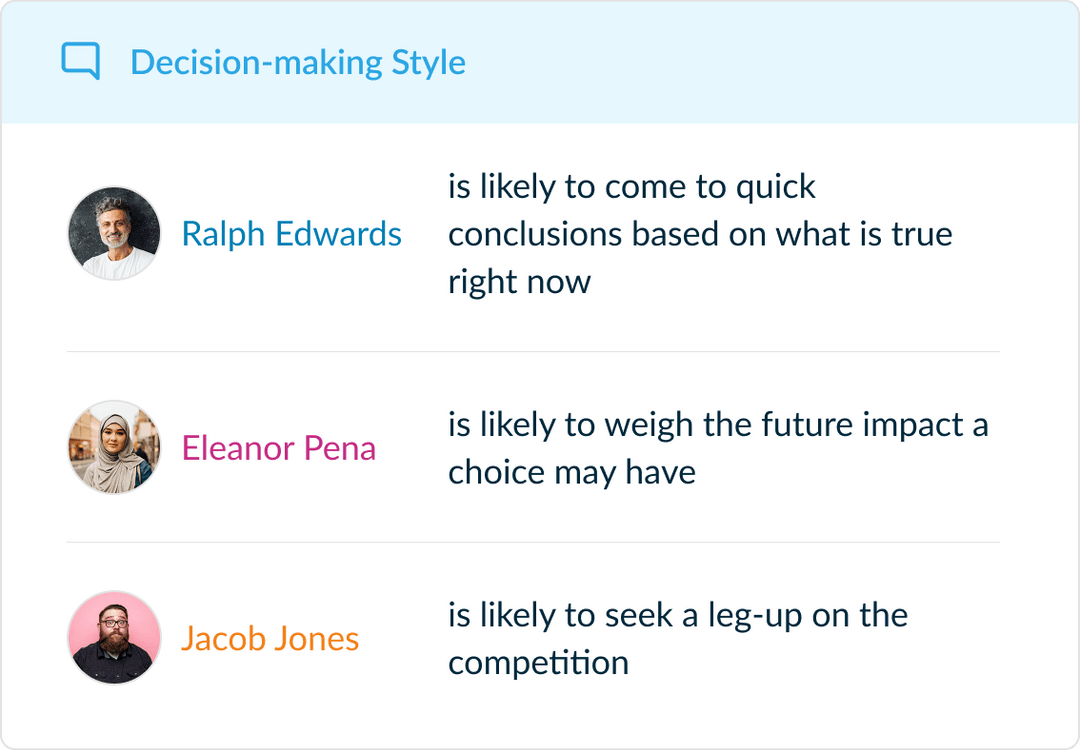 Decision-making Style

Ralph Edwards is likely to come to quick conclusions based on what is true right now

Eleanor Pena is likely to weigh the future impact a choice may have

Jacob Jones is likely to seek a leg-up on the competition